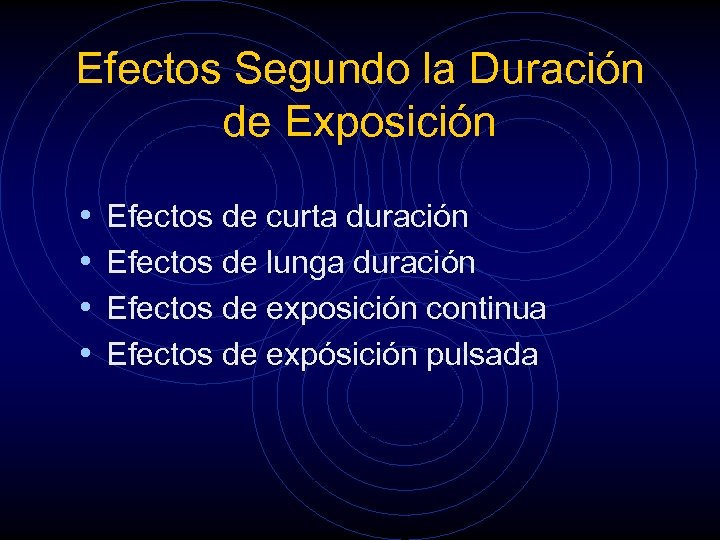 Efectos Segundo la Duración de Exposición

• Efectos de curta duración
• Efectos de lunga duración
• Efectos de exposición continua
• Efectos de expósición pulsada